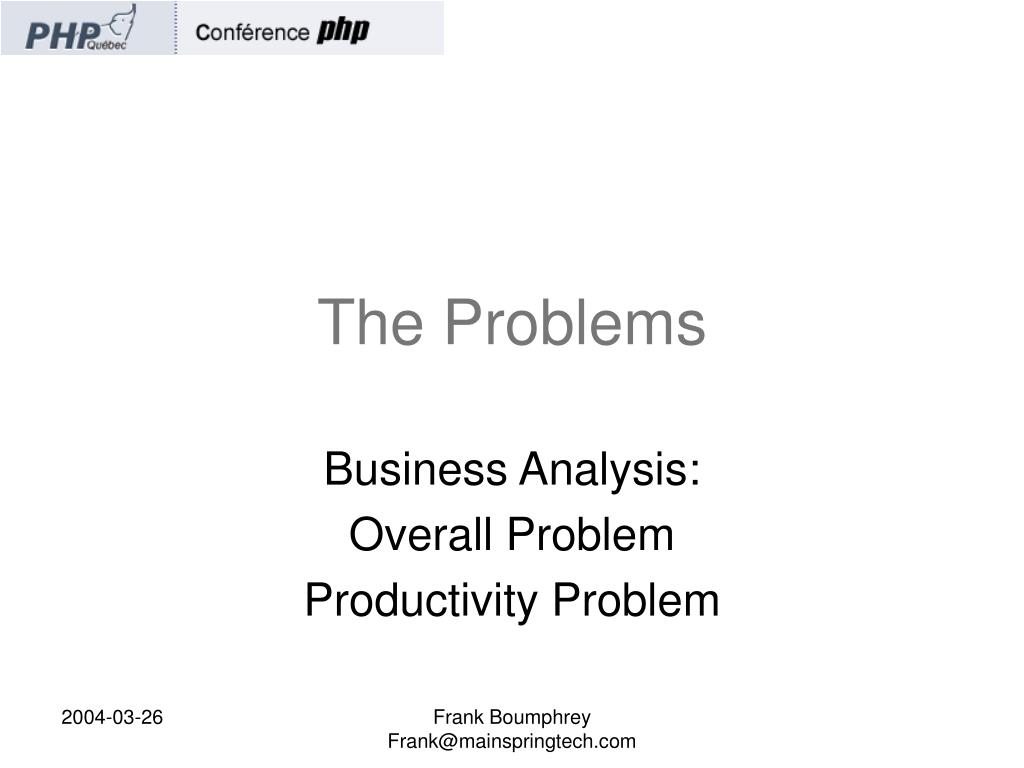 PHP Québec Conférence php

The Problems

Business Analysis:
Overall Problem
Productivity Problem

2004-03-26

Frank Boumphrey
Frank@mainspringtech.com